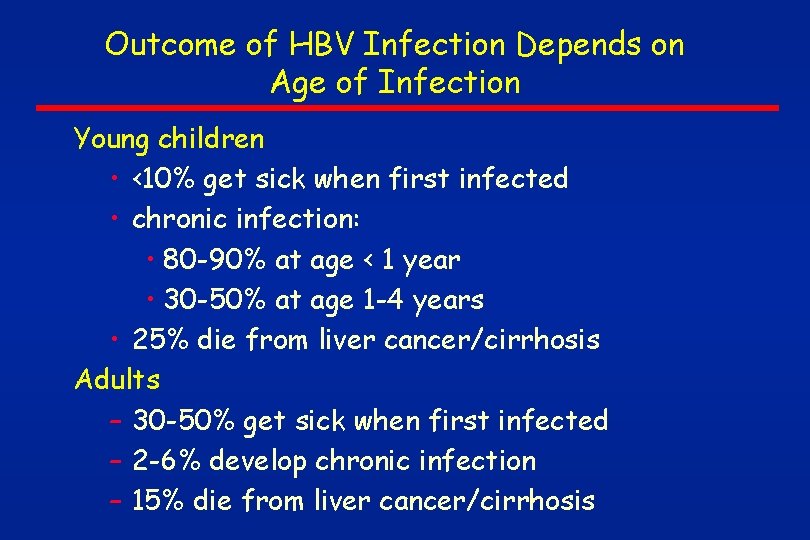 Outcome of HBV Infection Depends on Age of Infection

Young children
• <10% get sick when first infected
• chronic infection:
• 80-90% at age < 1 year
• 30-50% at age 1-4 years
• 25% die from liver cancer/cirrhosis

Adults
– 30-50% get sick when first infected
– 2-6% develop chronic infection
– 15% die from liver cancer/cirrhosis